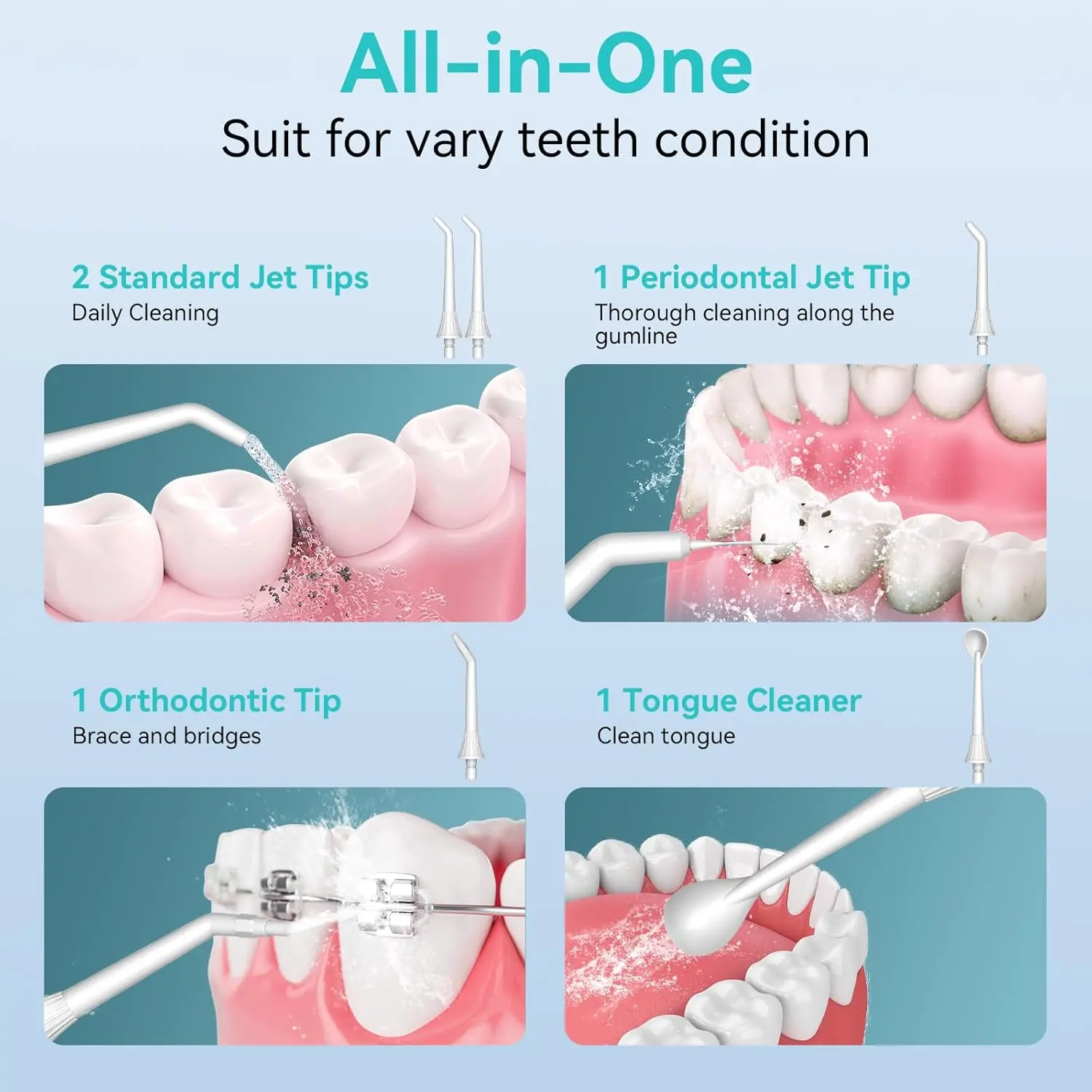 All-in-One

Suit for vary teeth condition

2 Standard Jet Tips
Daily Cleaning

1 Periodontal Jet Tip
Thorough cleaning along the gumline

1 Orthodontic Tip
Brace and bridges

1 Tongue Cleaner
Clean tongue